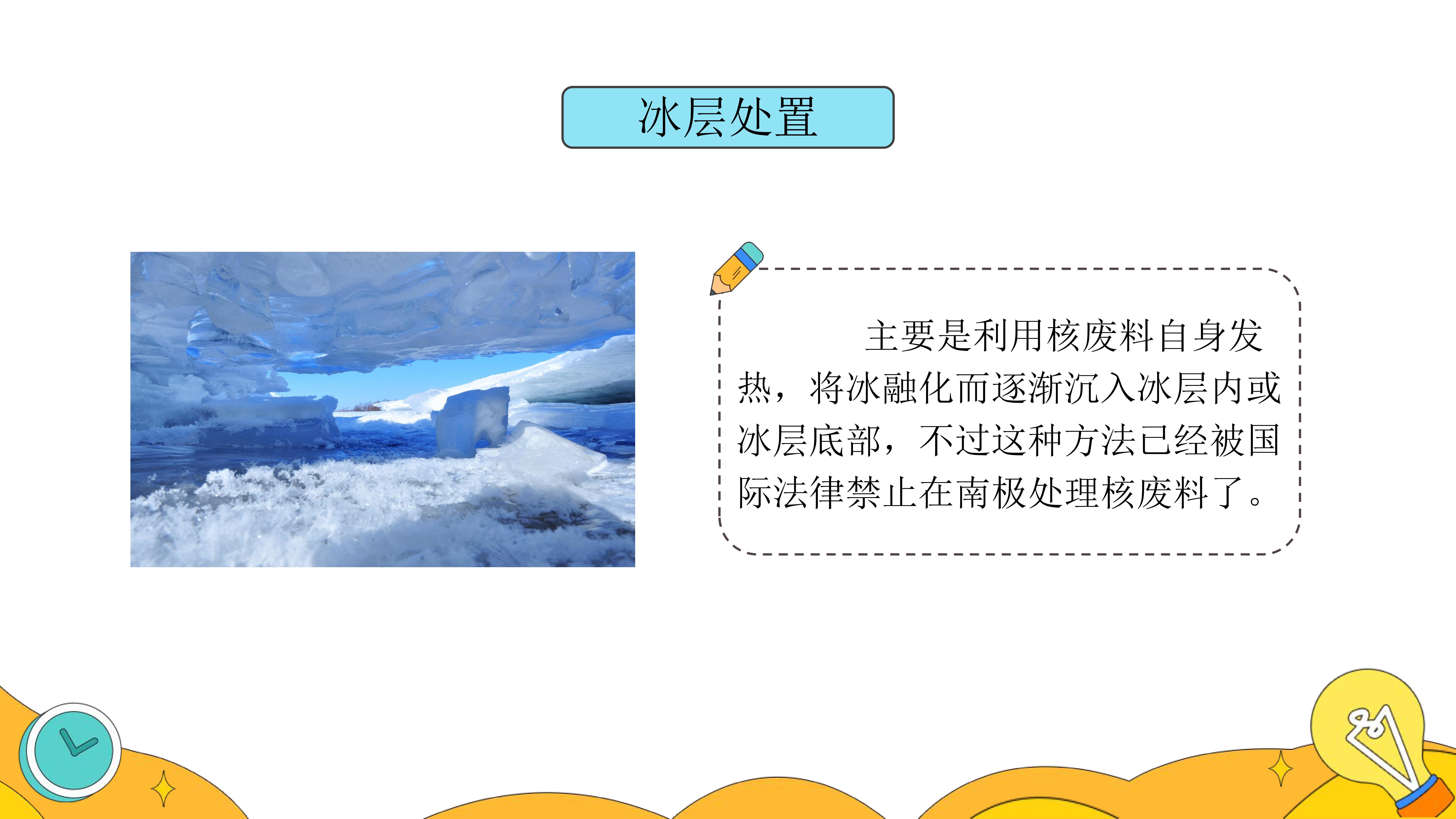 冰层处置

主要是利用核废料自身发热，将冰融化而逐渐沉入冰层内或冰层底部，不过这种方法已经被国际法律禁止在南极处理核废料了。